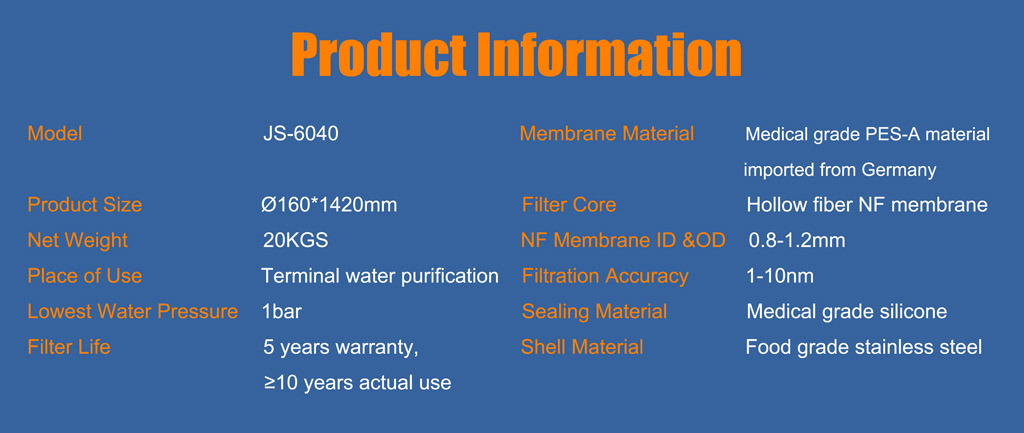 Product Information

| Model | JS-6040 | Membrane Material | Medical grade PES-A material imported from Germany |
|---|---|---|---|
| Product Size | Ø160*1420mm | Filter Core | Hollow fiber NF membrane |
| Net Weight | 20KGS | NF Membrane ID &OD | 0.8-1.2mm |
| Place of Use | Terminal water purification | Filtration Accuracy | 1-10nm |
| Lowest Water Pressure | 1bar | Sealing Material | Medical grade silicone |
| Filter Life | 5 years warranty, ≥10 years actual use | Shell Material | Food grade stainless steel |